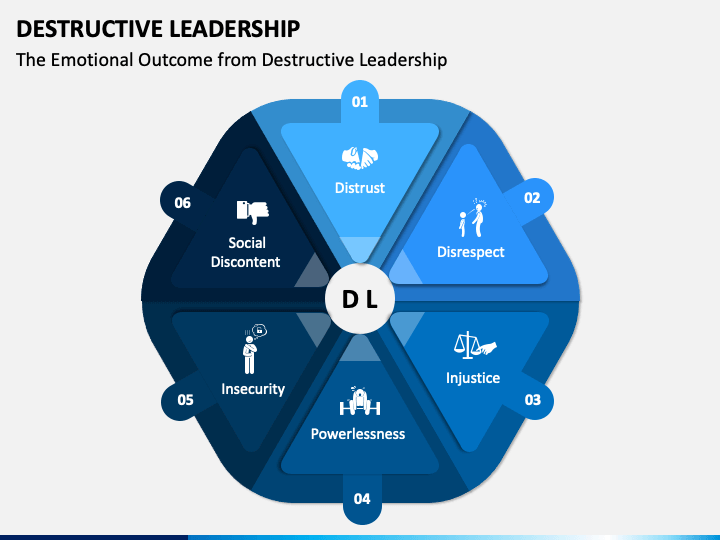 DESTRUCTIVE LEADERSHIP

The Emotional Outcome from Destructive Leadership

01

Distrust

02

Disrespect

03

Injustice

04

Powerlessness

05

Insecurity

06

Social Discontent

D L